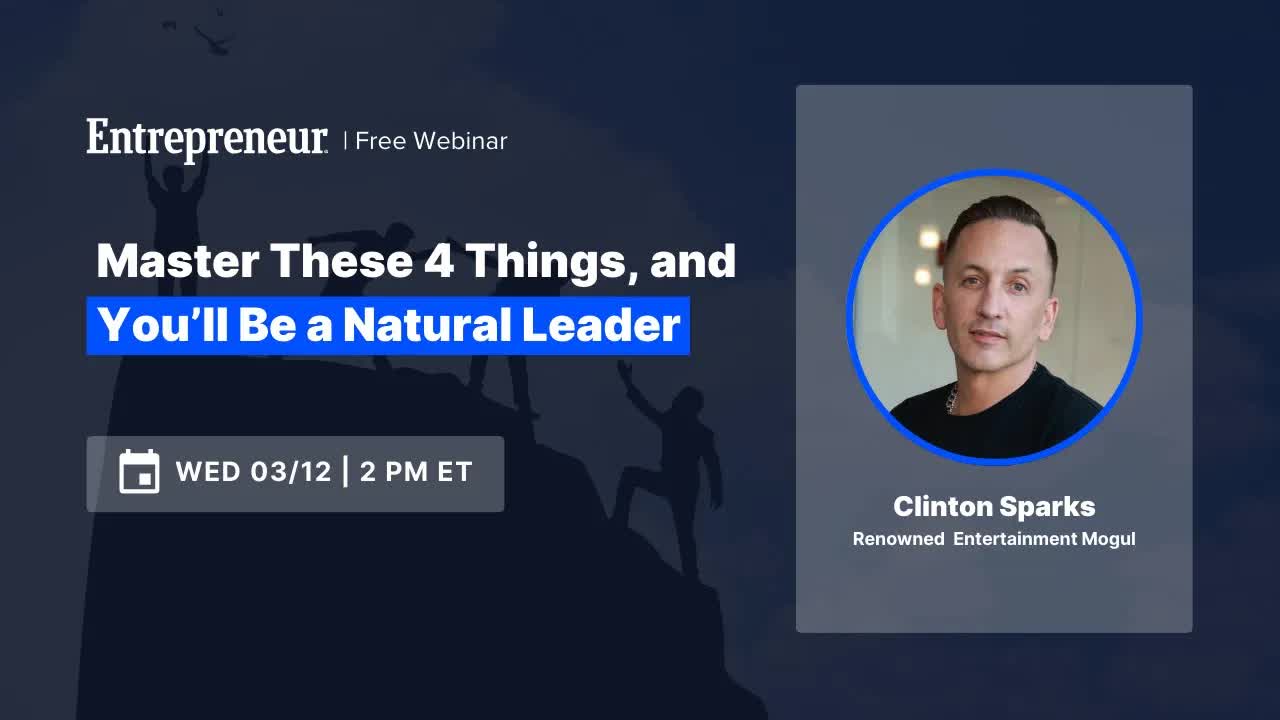 Entrepreneur | Free Webinar

Master These 4 Things, and You'll Be a Natural Leader

WED 03/12 | 2 PM ET

Clinton Sparks
Renowned Entertainment Mogul